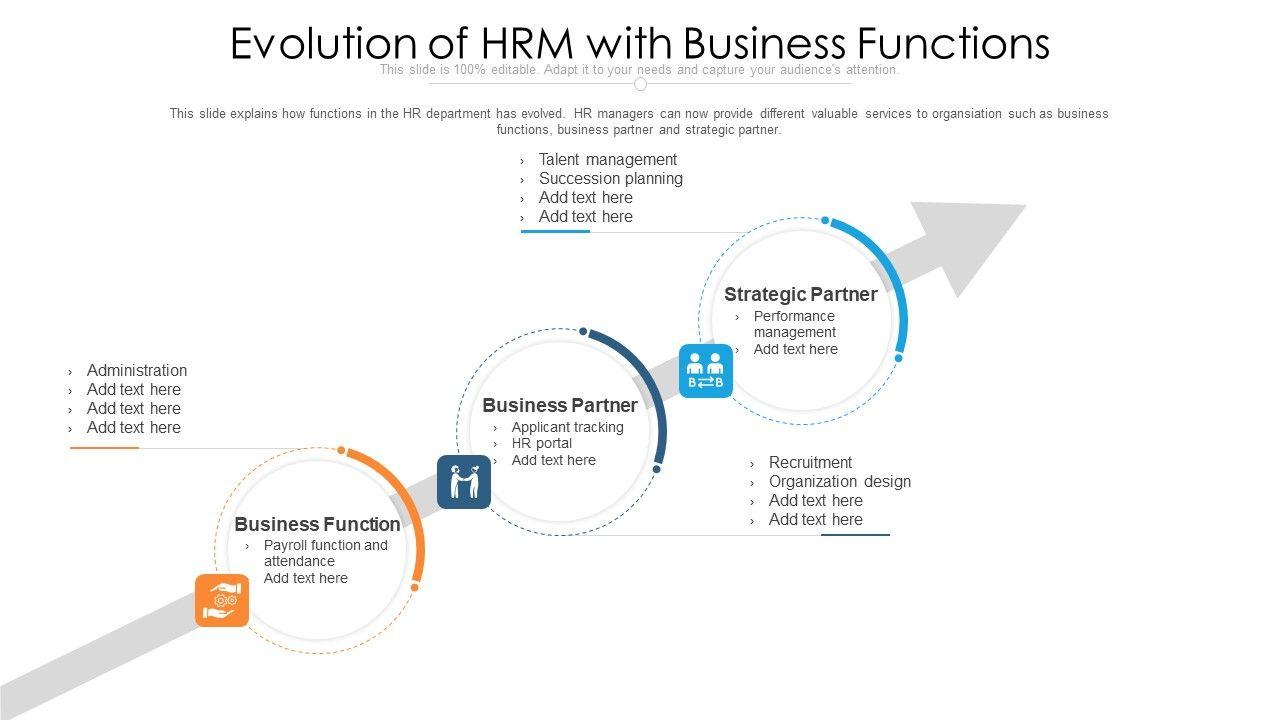 Evolution of HRM with Business Functions

This slide is 100% editable. Adapt it to your needs and capture your audience's attention.

This slide explains how functions in the HR department has evolved. HR managers can now provide different valuable services to organsiation such as business functions, business partner and strategic partner.

› Talent management
› Succession planning
› Add text here
› Add text here

Strategic Partner
› Performance management
› Add text here

B B

› Administration
› Add text here
› Add text here
› Add text here

Business Partner
› Applicant tracking
› HR portal
› Add text here

› Recruitment
› Organization design
› Add text here
› Add text here

Business Function
› Payroll function and attendance
Add text here